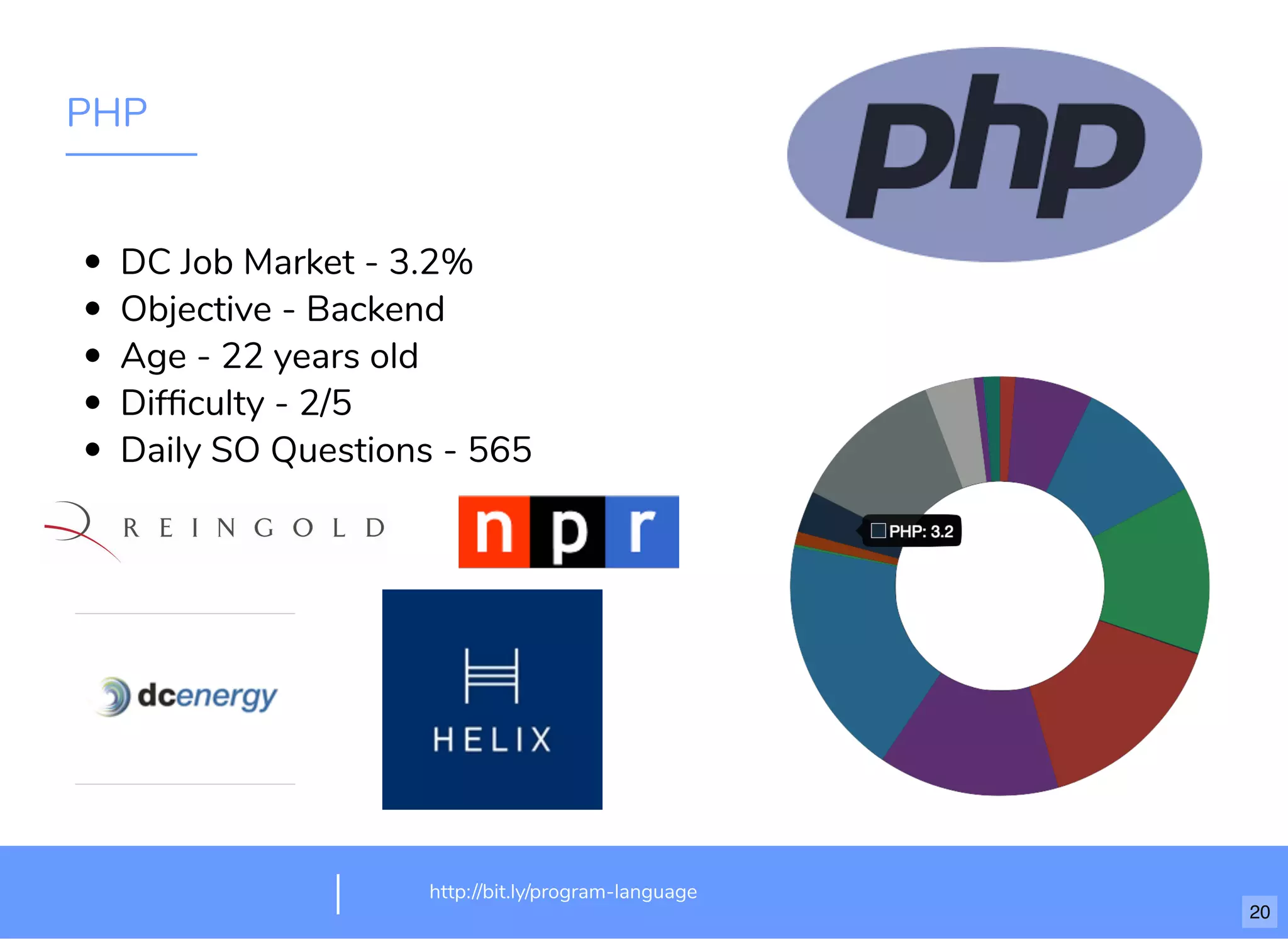 PHP

php

- DC Job Market - 3.2%
- Objective - Backend
- Age - 22 years old
- Difficulty - 2/5
- Daily SO Questions - 565

REINGOLD

npr

dcenergy

HELIX

PHP: 3.2

http://bit.ly/program-language

20